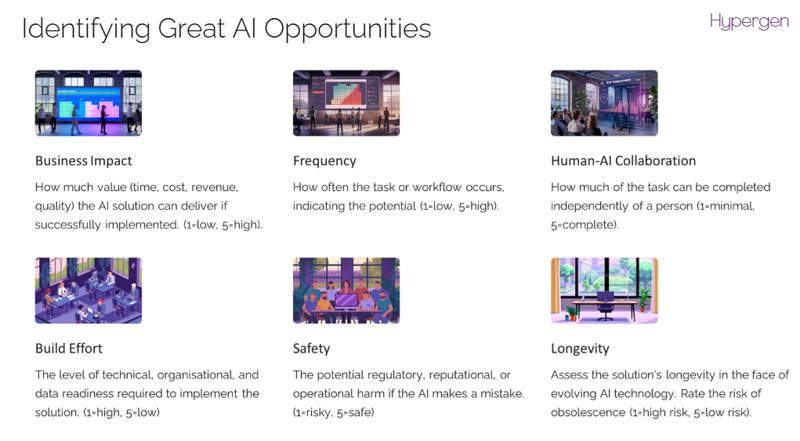 Identifying Great AI Opportunities

Hypergen

Business Impact

How much value (time, cost, revenue, quality) the AI solution can deliver if successfully implemented. (1=low, 5=high).

Frequency

How often the task or workflow occurs, indicating the potential (1=low, 5=high).

Human-AI Collaboration

How much of the task can be completed independently of a person (1=minimal, 5=complete).

Build Effort

The level of technical, organisational, and data readiness required to implement the solution. (1=high, 5=low)

Safety

The potential regulatory, reputational, or operational harm if the AI makes a mistake. (1=risky, 5=safe)

Longevity

Assess the solution's longevity in the face of evolving AI technology. Rate the risk of obsolescence (1=high risk, 5=low risk).